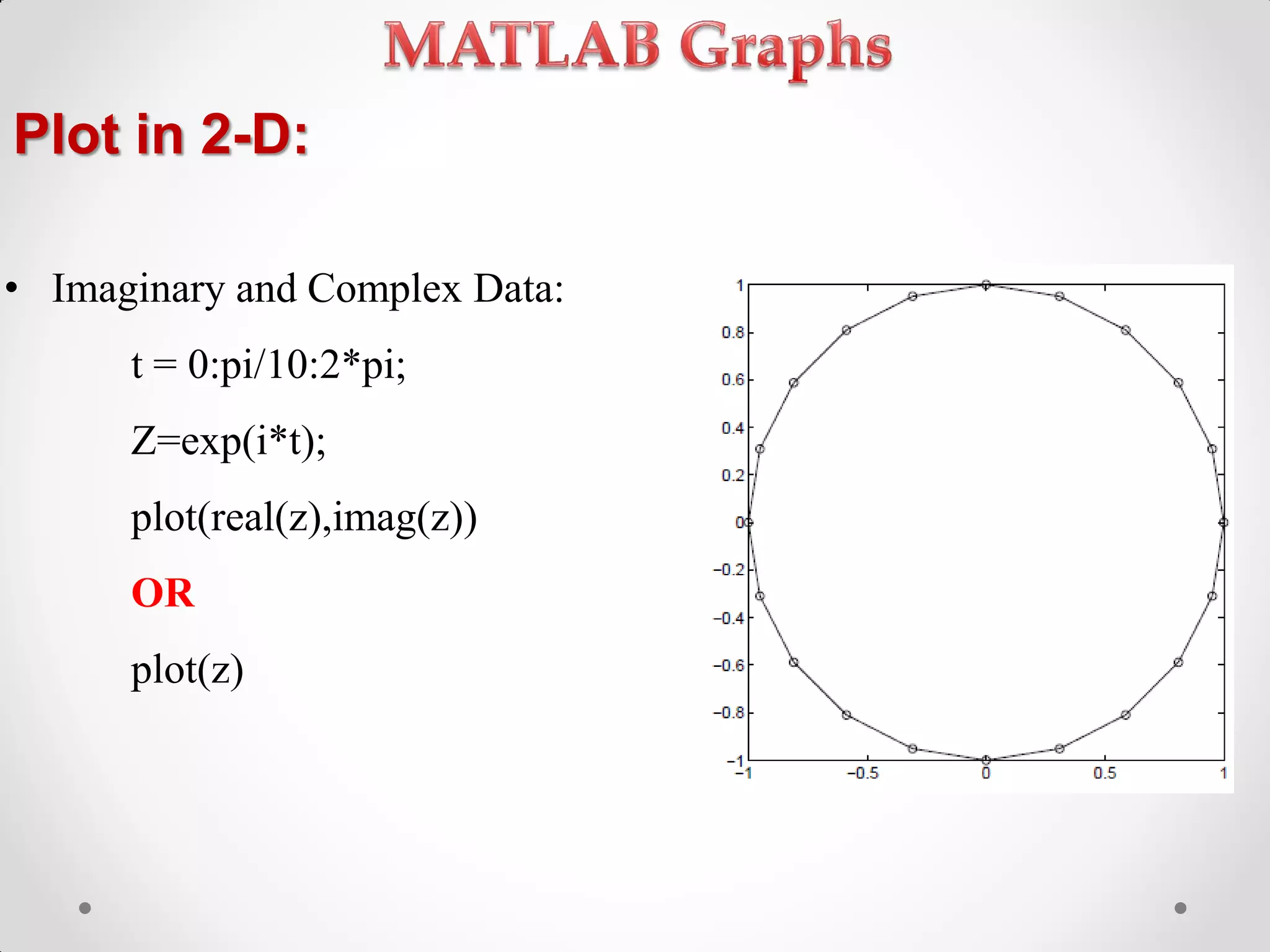 MATLAB Graphs

Plot in 2-D:

• Imaginary and Complex Data:

t = 0:pi/10:2*pi;

Z=exp(i*t);

plot(real(z),imag(z))

OR

plot(z)

1
0.8
0.6
0.4
0.2
0
−0.2
−0.4
−0.6
−0.8
−1
−1
−0.5
0
0.5
1